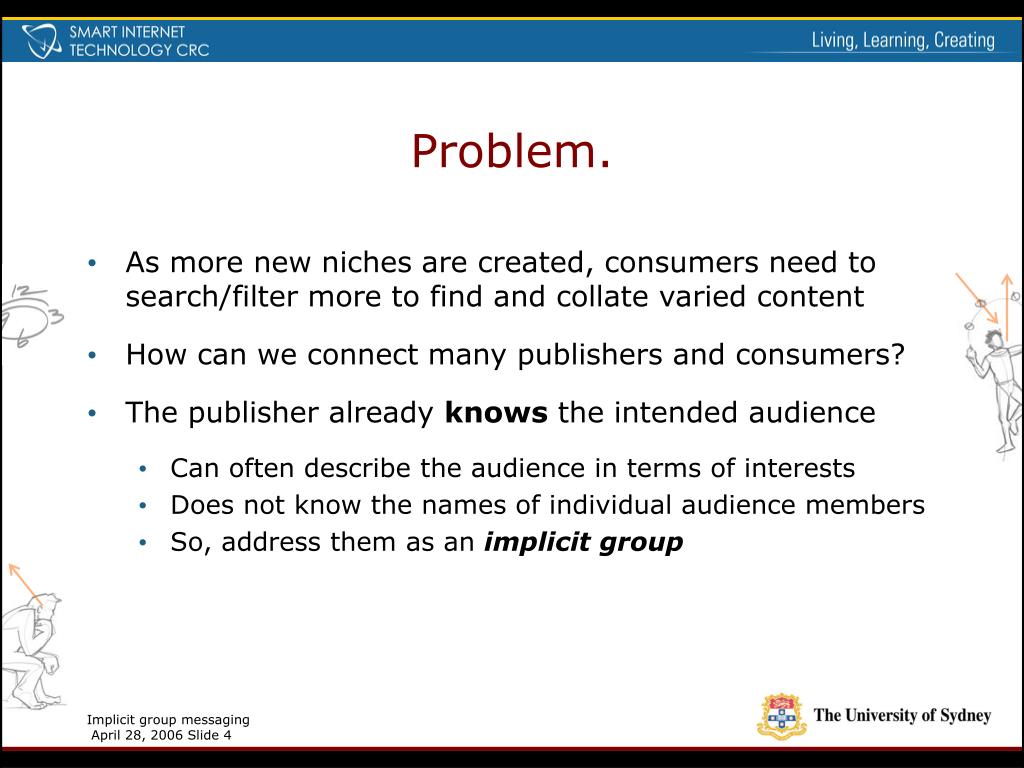 SMART INTERNET
TECHNOLOGY CRC

Living, Learning, Creating

Problem.

• As more new niches are created, consumers need to search/filter more to find and collate varied content

• How can we connect many publishers and consumers?

• The publisher already **knows** the intended audience
  • Can often describe the audience in terms of interests
  • Does not know the names of individual audience members
  • So, address them as an ***implicit group***

12
3
6

Implicit group messaging
April 28, 2006 Slide 4

The University of Sydney